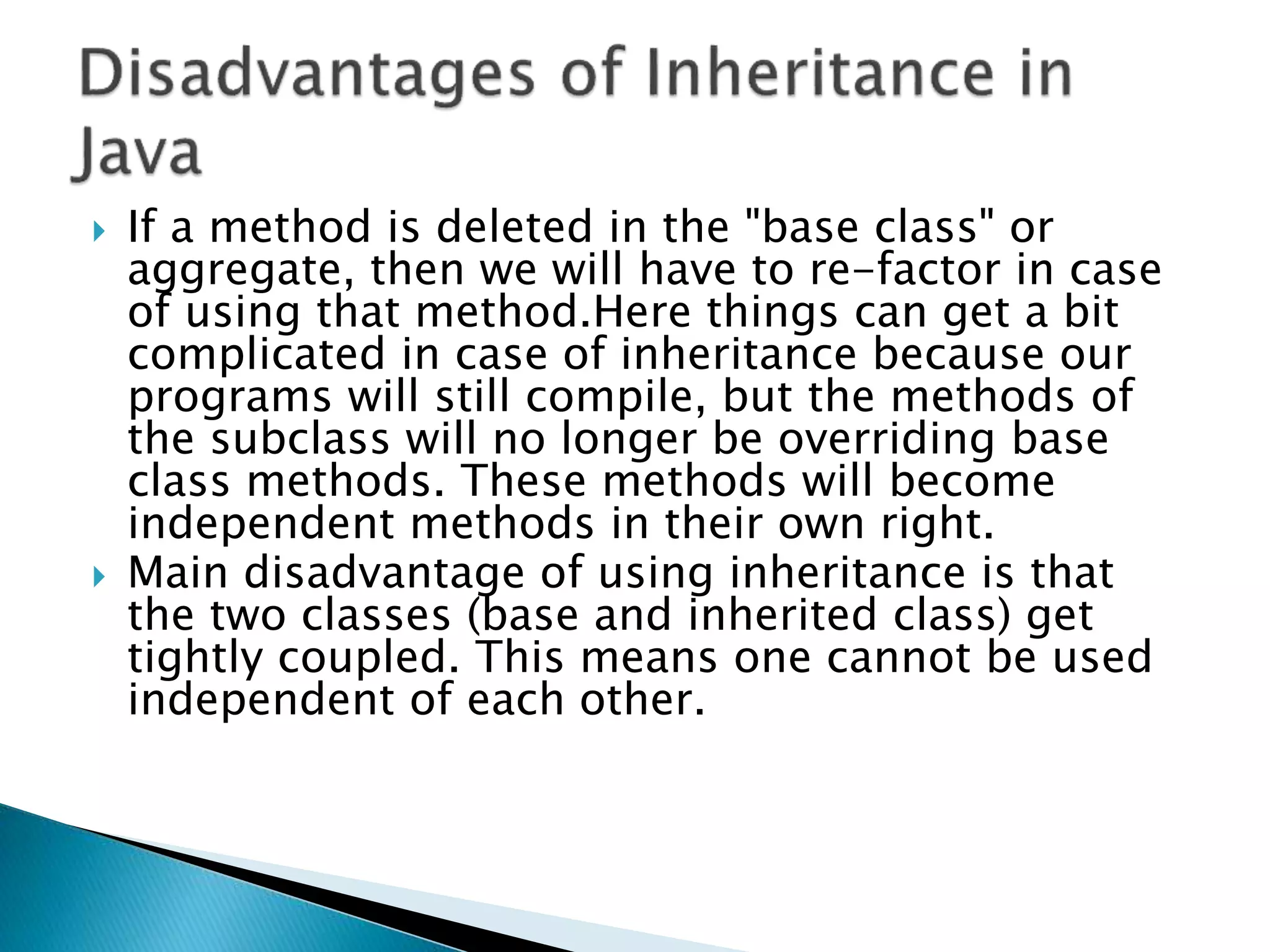 Disadvantages of Inheritance in Java

If a method is deleted in the "base class" or aggregate, then we will have to re-factor in case of using that method.Here things can get a bit complicated in case of inheritance because our programs will still compile, but the methods of the subclass will no longer be overriding base class methods. These methods will become independent methods in their own right.

Main disadvantage of using inheritance is that the two classes (base and inherited class) get tightly coupled. This means one cannot be used independent of each other.